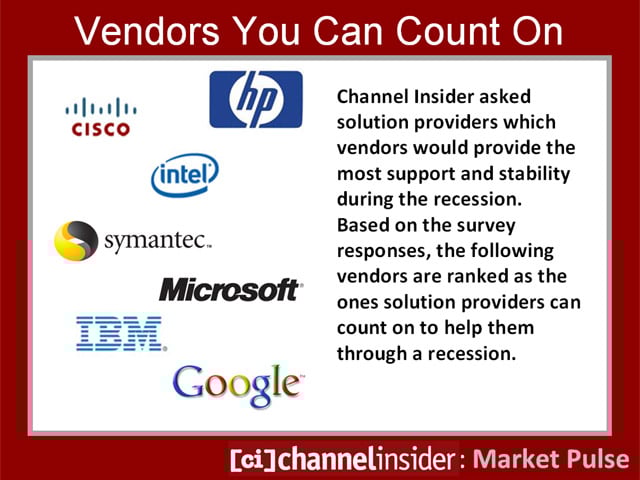 Vendors You Can Count On

CISCO

hp

intel

symantec.

Microsoft

IBM

Google

Channel Insider asked solution providers which vendors would provide the most support and stability during the recession. Based on the survey responses, the following vendors are ranked as the ones solution providers can count on to help them through a recession.

[ci]channelinsider: Market Pulse